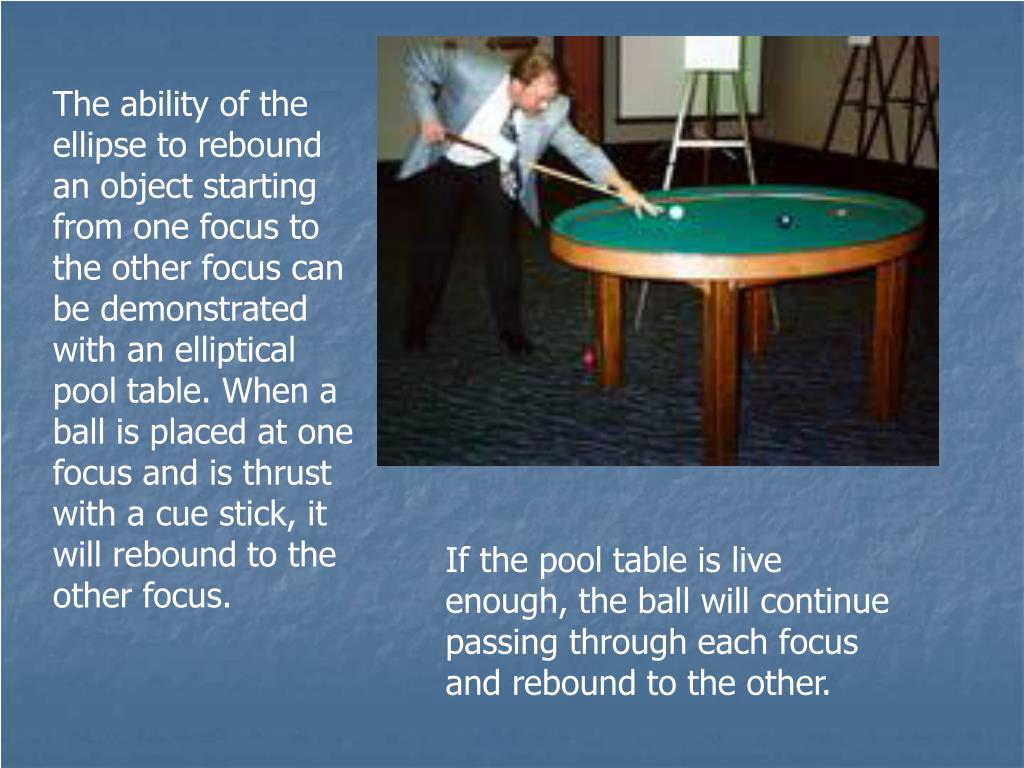 The ability of the ellipse to rebound an object starting from one focus to the other focus can be demonstrated with an elliptical pool table. When a ball is placed at one focus and is thrust with a cue stick, it will rebound to the other focus.

If the pool table is live enough, the ball will continue passing through each focus and rebound to the other.